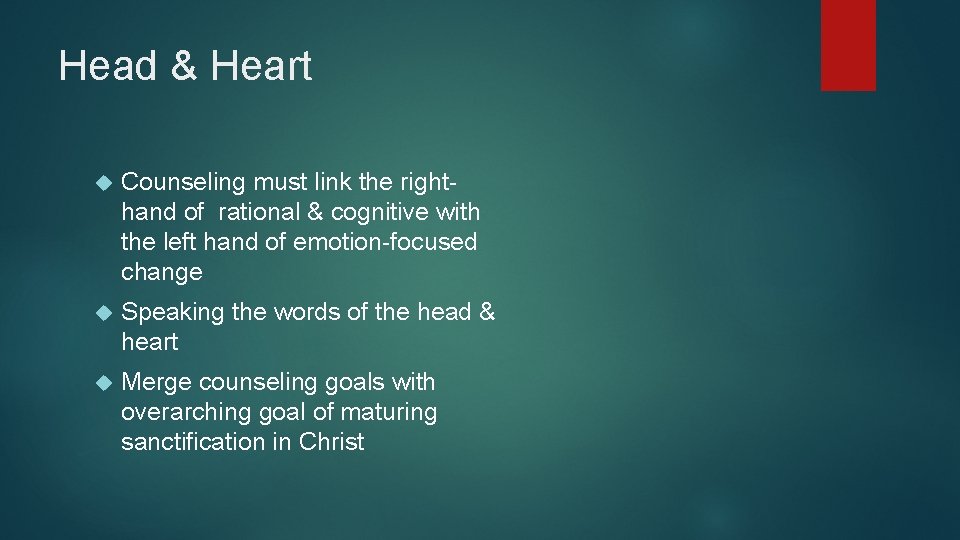 Head & Heart

Counseling must link the right-hand of rational & cognitive with the left hand of emotion-focused change

Speaking the words of the head & heart

Merge counseling goals with overarching goal of maturing sanctification in Christ